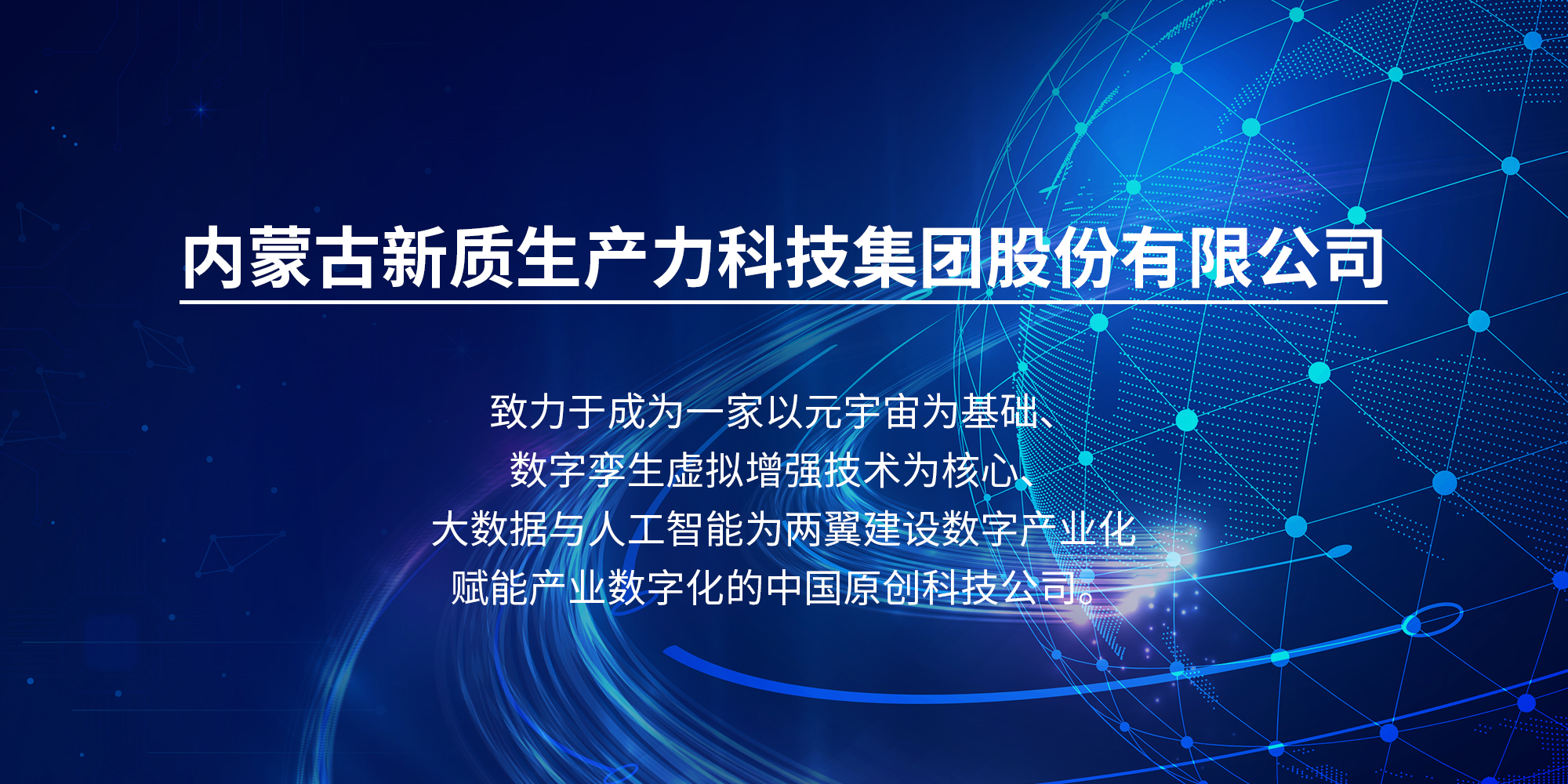 内蒙古新质生产力科技集团股份有限公司

致力于成为一家以元宇宙为基础、
数字孪生虚拟增强技术为核心、
大数据与人工智能为两翼建设数字产业化
赋能产业数字化的中国原创科技公司。